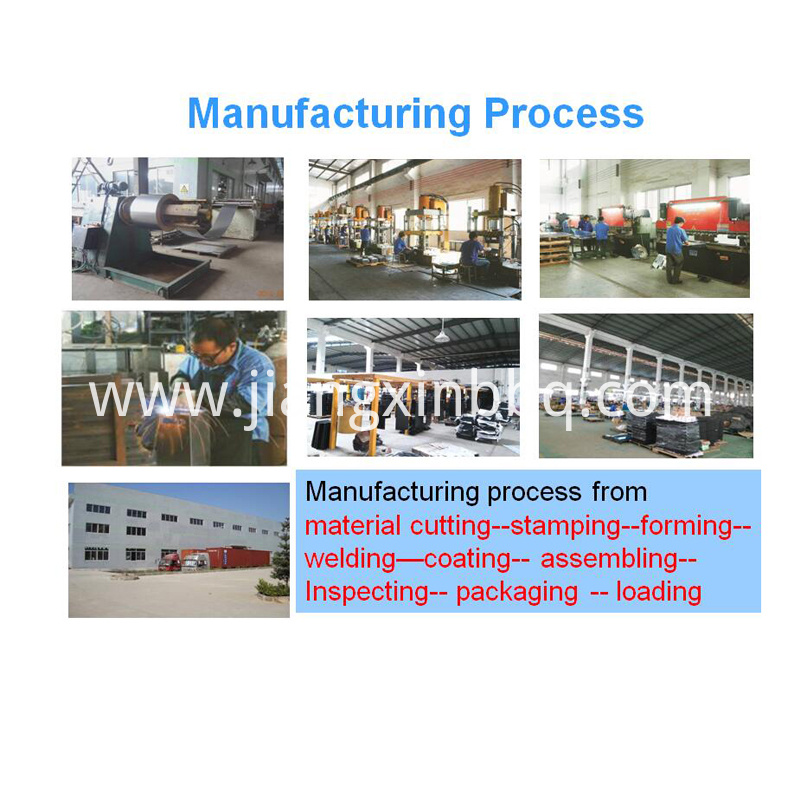 Manufacturing Process

www.jiangxinbbq.com

Manufacturing process from material cutting--stamping--forming--welding—coating-- assembling--Inspecting-- packaging -- loading